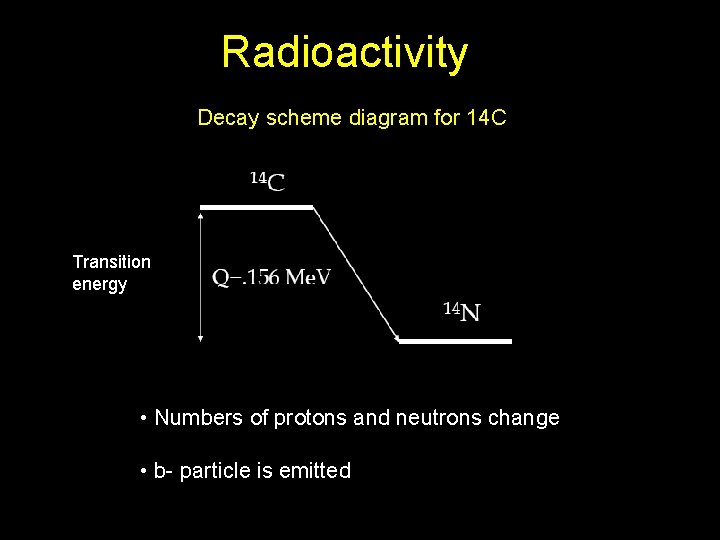 Radioactivity

Decay scheme diagram for 14C

$^{14}C$

Transition energy

Q=.156 MeV

$^{14}N$

• Numbers of protons and neutrons change

• b- particle is emitted